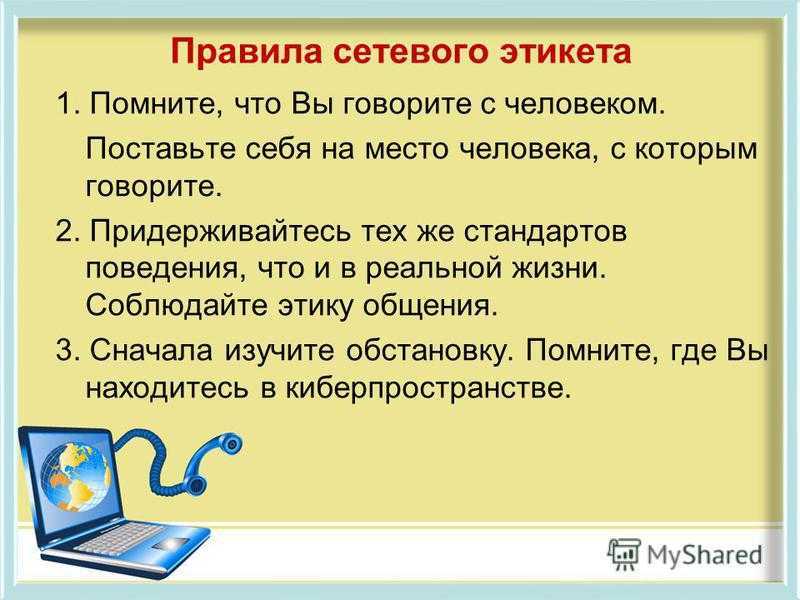 Правила сетевого этикета

1. Помните, что Вы говорите с человеком.

Поставьте себя на место человека, с которым говорите.

2. Придерживайтесь тех же стандартов поведения, что и в реальной жизни. Соблюдайте этику общения.

3. Сначала изучите обстановку. Помните, где Вы находитесь в киберпространстве.

MyShared